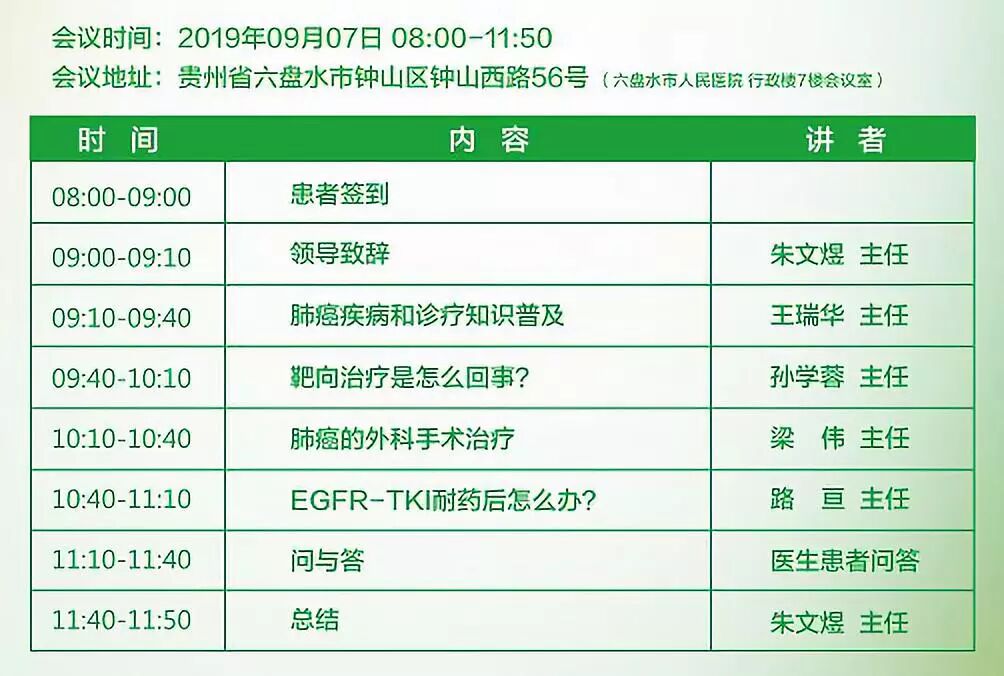 会议时间：2019年09月07日 08:00-11:50
会议地址：贵州省六盘水市钟山区钟山西路56号（六盘水市人民医院 行政楼7楼会议室）

| 时 间 | 内 容 | 讲 者 |
|---|---|---|
| 08:00-09:00 | 患者签到 | |
| 09:00-09:10 | 领导致辞 | 朱文煜 主任 |
| 09:10-09:40 | 肺癌疾病和诊疗知识普及 | 王瑞华 主任 |
| 09:40-10:10 | 靶向治疗是怎么回事？ | 孙学蓉 主任 |
| 10:10-10:40 | 肺癌的外科手术治疗 | 梁 伟 主任 |
| 10:40-11:10 | EGFR-TKI耐药后怎么办？ | 路 亘 主任 |
| 11:10-11:40 | 问与答 | 医生患者问答 |
| 11:40-11:50 | 总结 | 朱文煜 主任 |